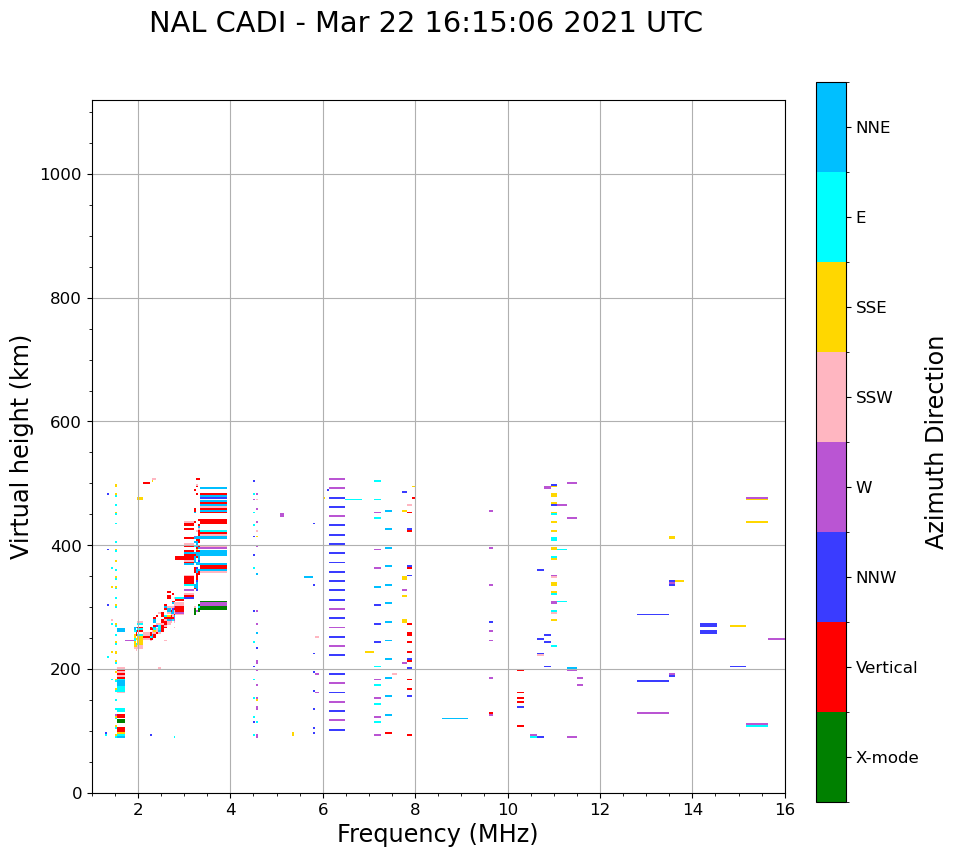 NAL CADI - Mar 22 16:15:06 2021 UTC

Virtual height (km)

1000
800
600
400
200
0

2
4
6
8
10
12
14
16

Frequency (MHz)

NNE
E
SSE
SSW
W
NNW
Vertical
X-mode

Azimuth Direction